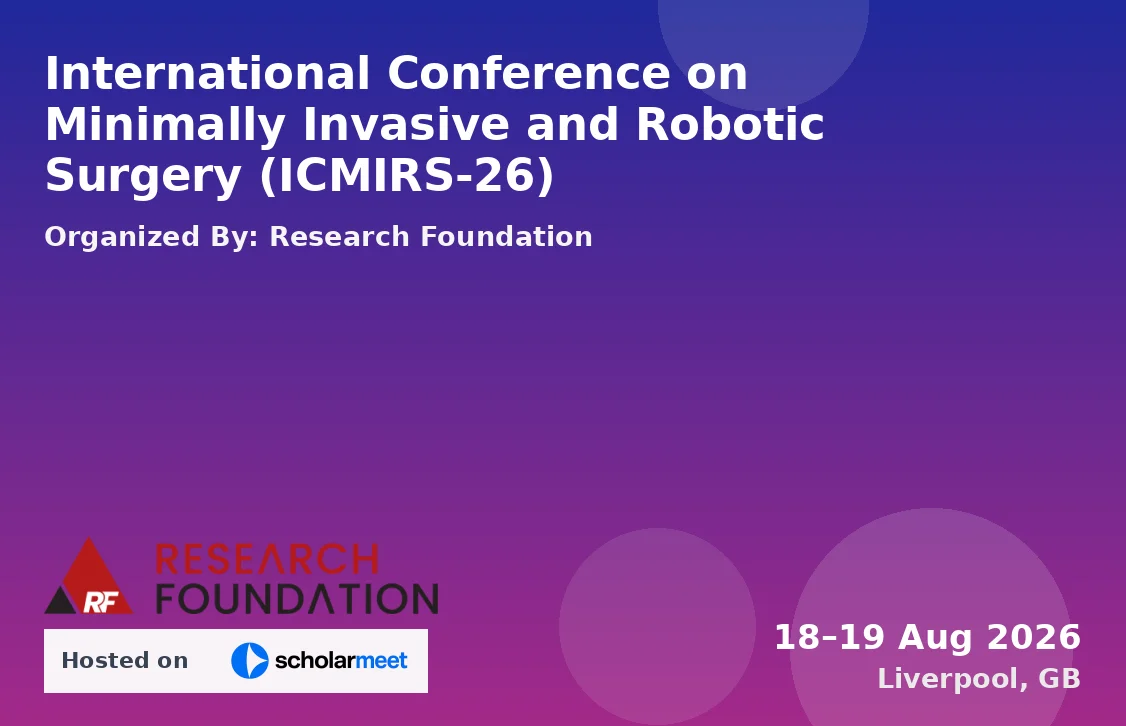 International Conference on Minimally Invasive and Robotic Surgery (ICMIRS-26)

Organized By: Research Foundation

RF RESEARCH FOUNDATION

Hosted on scholarmeet

18–19 Aug 2026
Liverpool, GB